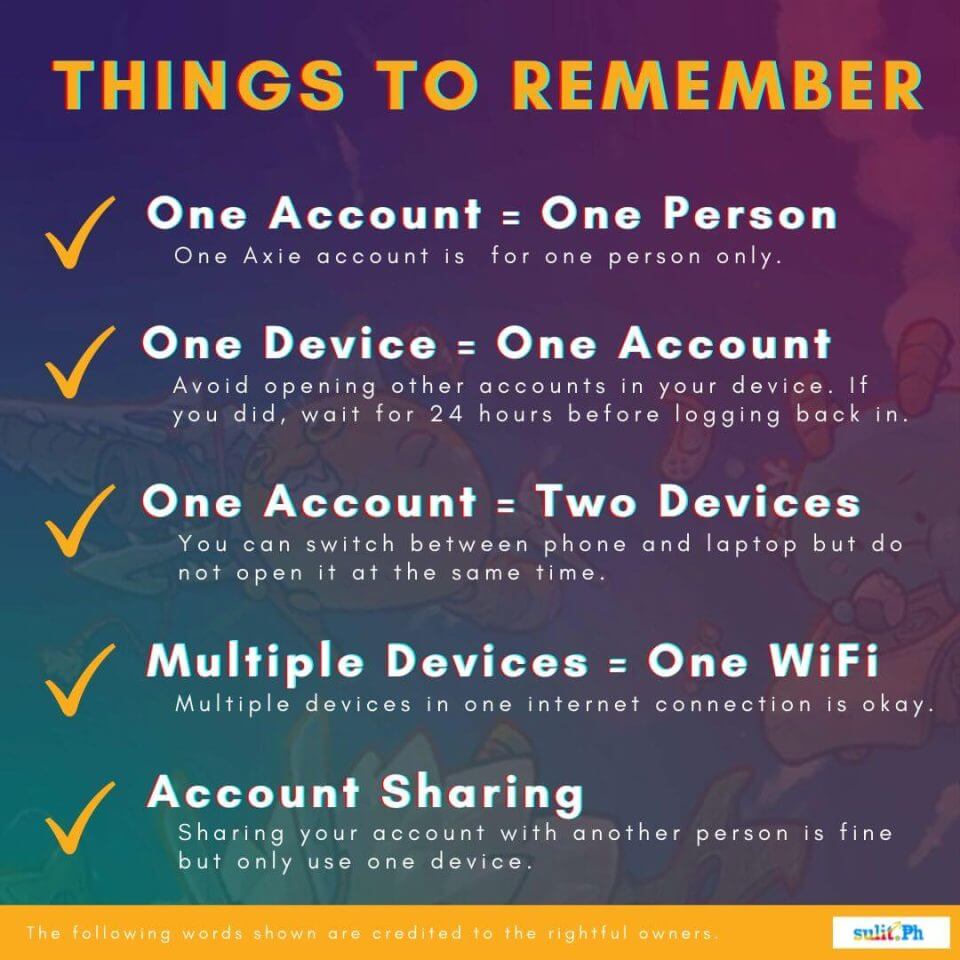 THINGS TO REMEMBER

One Account = One Person
One Axie account is for one person only.

One Device = One Account
Avoid opening other accounts in your device. If you did, wait for 24 hours before logging back in.

One Account = Two Devices
You can switch between phone and laptop but do not open it at the same time.

Multiple Devices = One WiFi
Multiple devices in one internet connection is okay.

Account Sharing
Sharing your account with another person is fine but only use one device.

The following words shown are credited to the rightful owners.

sulit.Ph